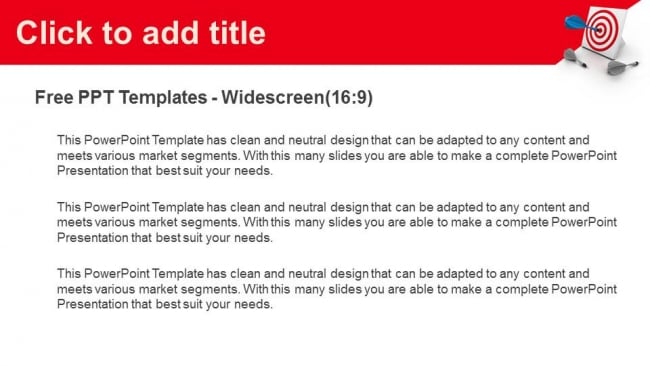 Click to add title

Free PPT Templates - Widescreen(16:9)

This PowerPoint Template has clean and neutral design that can be adapted to any content and meets various market segments. With this many slides you are able to make a complete PowerPoint Presentation that best suit your needs.

This PowerPoint Template has clean and neutral design that can be adapted to any content and meets various market segments. With this many slides you are able to make a complete PowerPoint Presentation that best suit your needs.

This PowerPoint Template has clean and neutral design that can be adapted to any content and meets various market segments. With this many slides you are able to make a complete PowerPoint Presentation that best suit your needs.